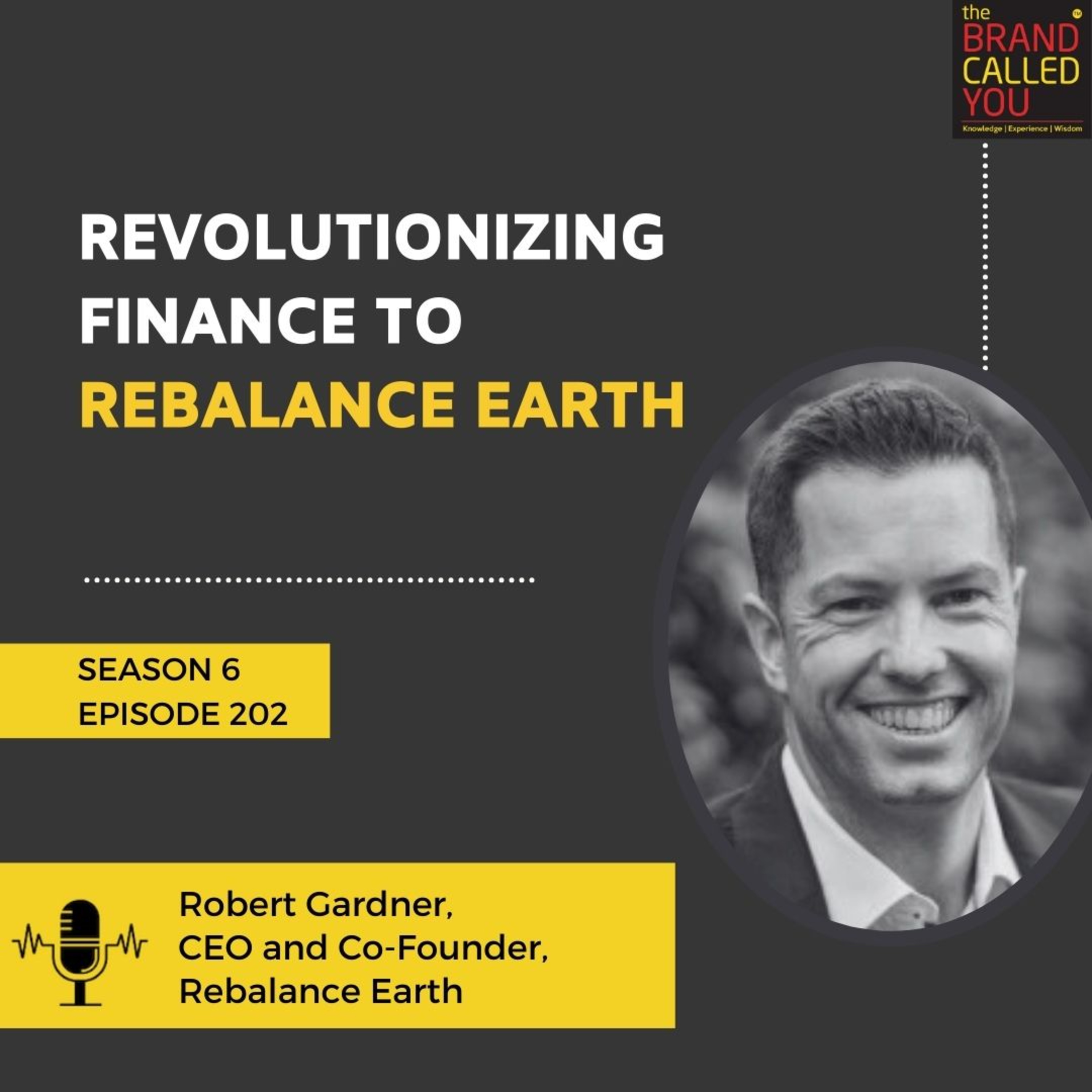 the BRAND CALLED YOU ™
Knowledge | Experience | Wisdom

REVOLUTIONIZING FINANCE TO REBALANCE EARTH

SEASON 6
EPISODE 202

Robert Gardner,
CEO and Co-Founder,
Rebalance Earth